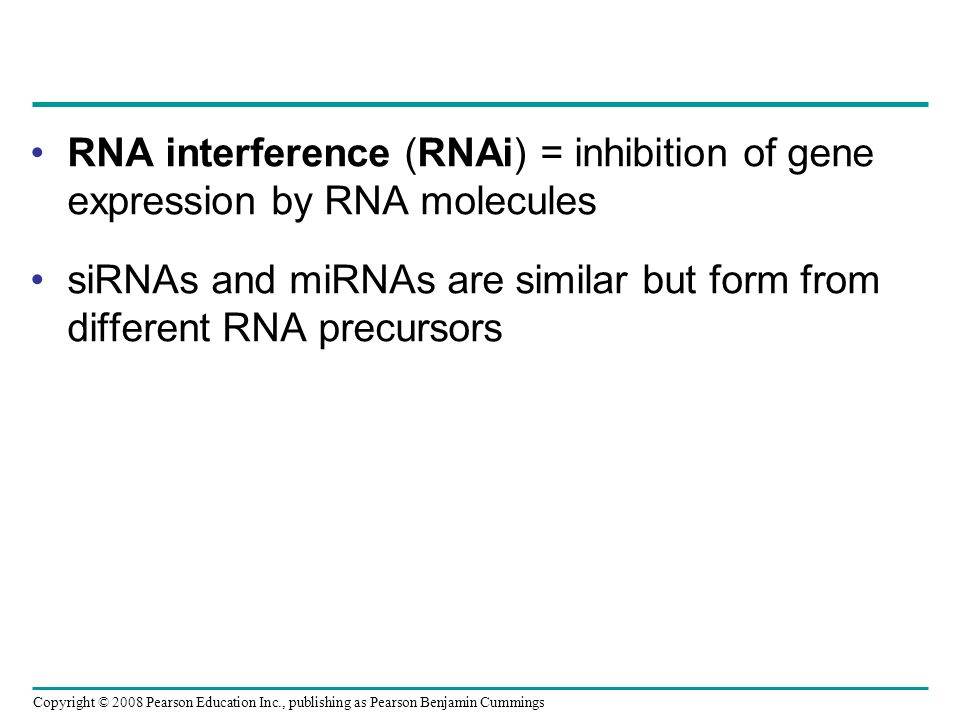 • RNA interference (RNAi) = inhibition of gene expression by RNA molecules

• siRNAs and miRNAs are similar but form from different RNA precursors

Copyright © 2008 Pearson Education Inc., publishing as Pearson Benjamin Cummings